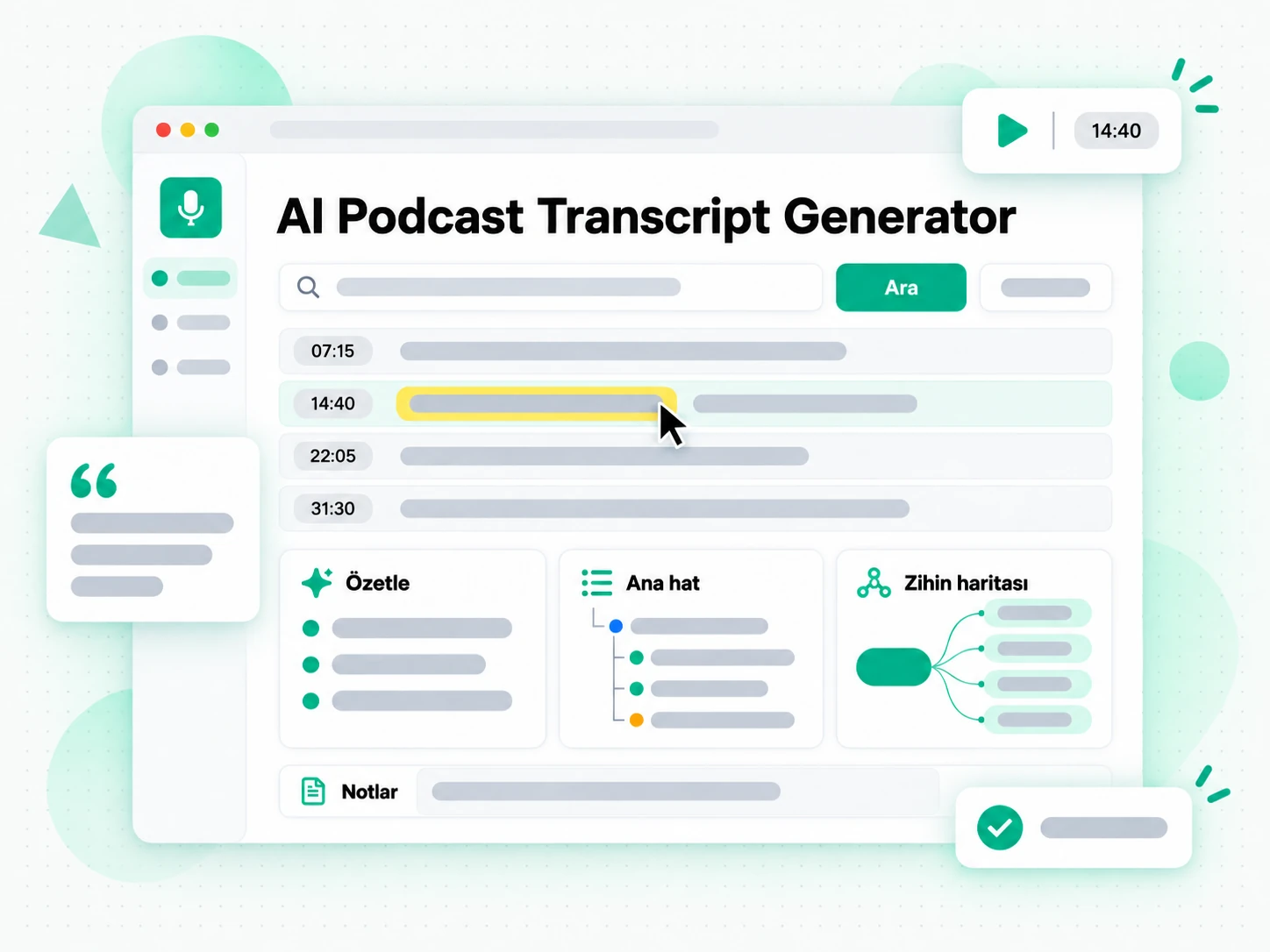 14:40

AI Podcast Transcript Generator

Ara

07:15

14:40

22:05

31:30

Özetle

Ana hat

Zihin haritası

Notlar